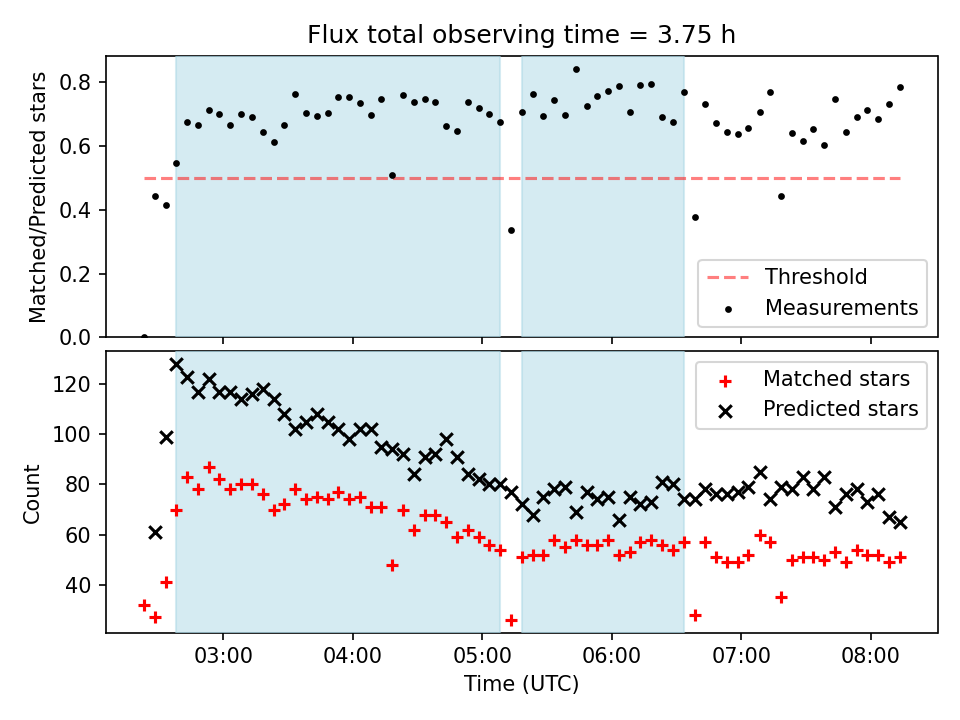 Flux total observing time = 3.75 h

Matched/Predicted stars

0.8
0.6
0.4
0.2
0.0

Threshold
Measurements

Count

120
100
80
60
40

Matched stars
Predicted stars

03:00
04:00
05:00
06:00
07:00
08:00

Time (UTC)